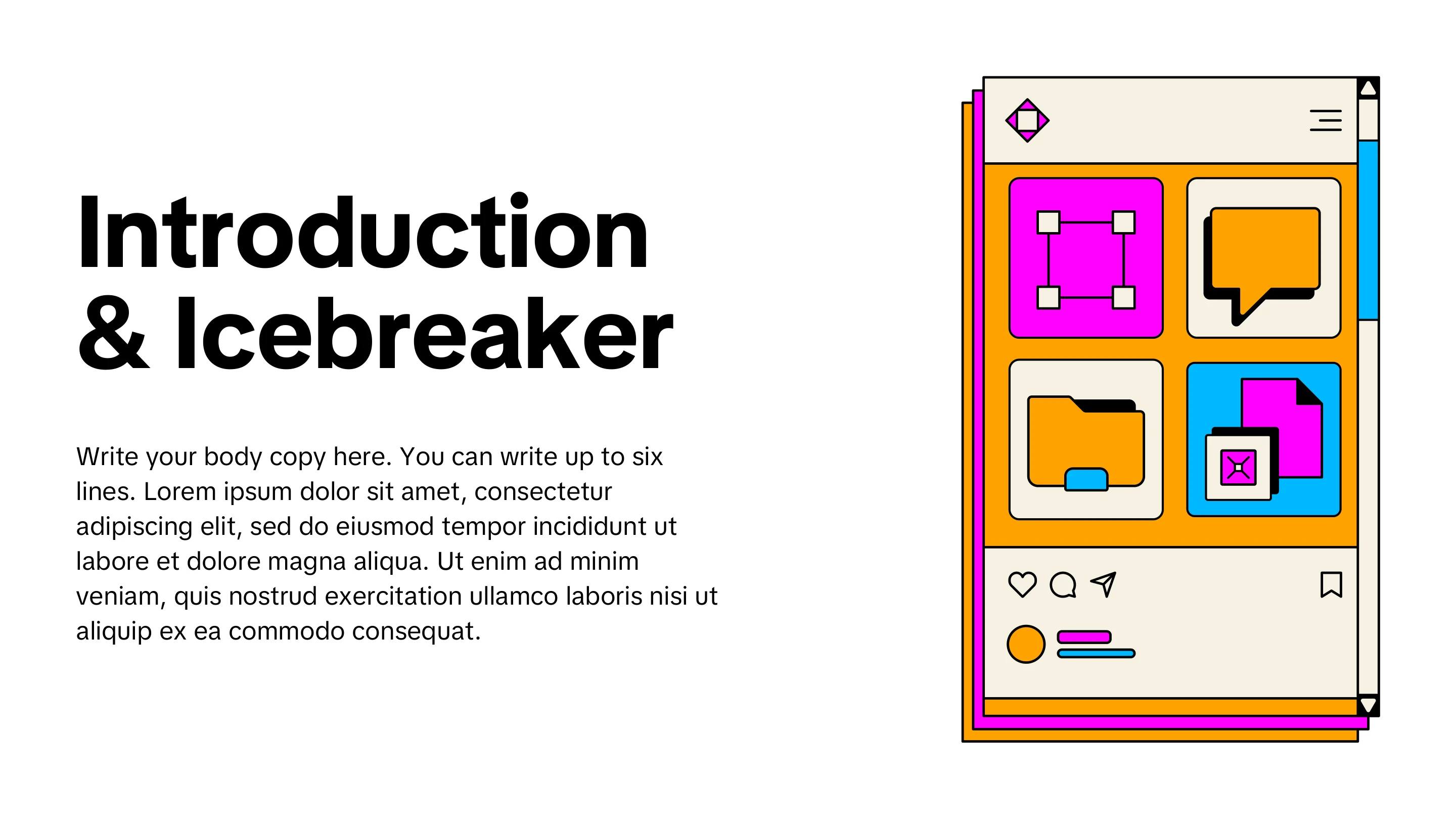 Introduction & Icebreaker

Write your body copy here. You can write up to six lines. Lorem ipsum dolor sit amet, consectetur adipiscing elit, sed do eiusmod tempor incididunt ut labore et dolore magna aliqua. Ut enim ad minim veniam, quis nostrud exercitation ullamco laboris nisi ut aliquip ex ea commodo consequat.